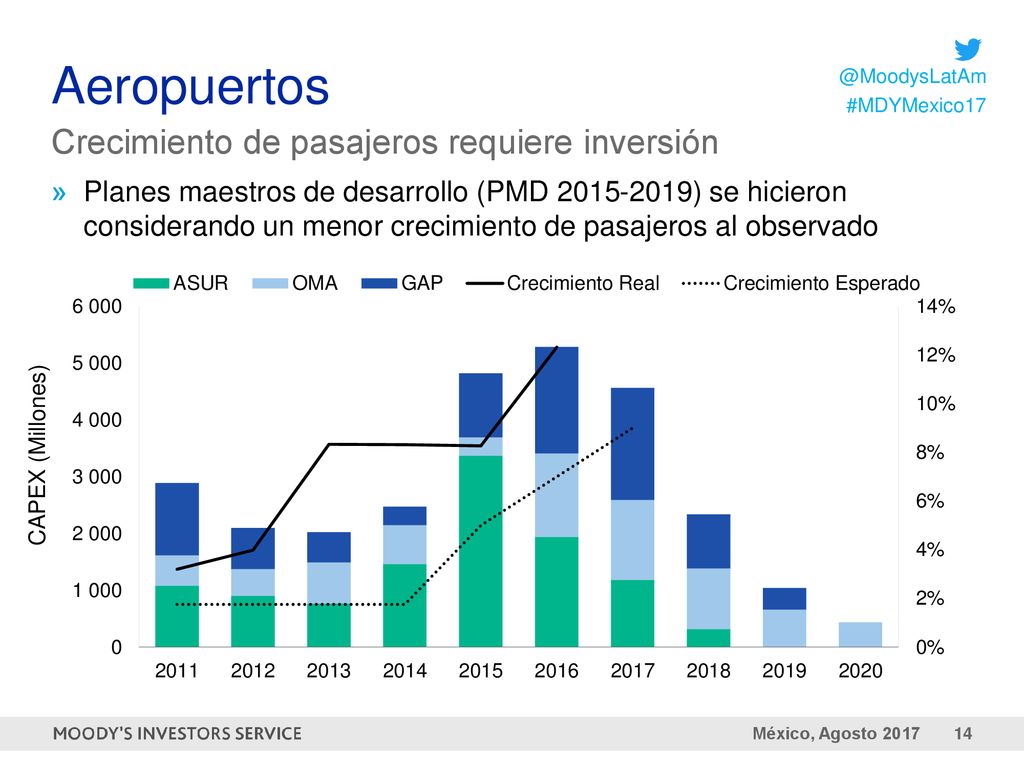 Aeropuertos

@MoodysLatAm
#MDYMexico17

Crecimiento de pasajeros requiere inversión

» Planes maestros de desarrollo (PMD 2015-2019) se hicieron considerando un menor crecimiento de pasajeros al observado

ASUR OMA GAP Crecimiento Real Crecimiento Esperado

CAPEX (Millones)

6 000
5 000
4 000
3 000
2 000
1 000
0

14%
12%
10%
8%
6%
4%
2%
0%

2011 2012 2013 2014 2015 2016 2017 2018 2019 2020

MOODY'S INVESTORS SERVICE

México, Agosto 2017 14